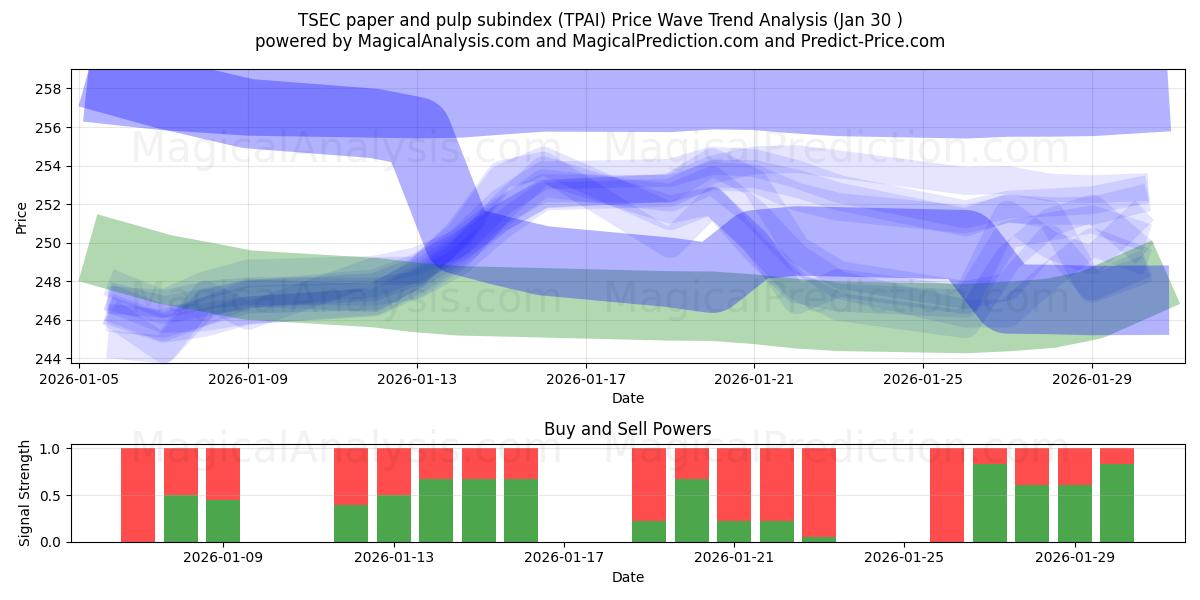 TSEC paper and pulp subindex (TPAI) Price Wave Trend Analysis (Jan 30 )
powered by MagicalAnalysis.com and MagicalPrediction.com and Predict-Price.com

MagicalAnalysis.com MagicalPrediction.com
MagicalAnalysis.com MagicalPrediction.com

Price
258
256
254
252
250
248
246
244
2026-01-05 2026-01-09 2026-01-13 2026-01-17 2026-01-21 2026-01-25 2026-01-29
Date

Buy and Sell Powers
MagicalAnalysis.com MagicalPrediction.com
Signal Strength
1.0
0.5
0.0
2026-01-09 2026-01-13 2026-01-17 2026-01-21 2026-01-25 2026-01-29
Date